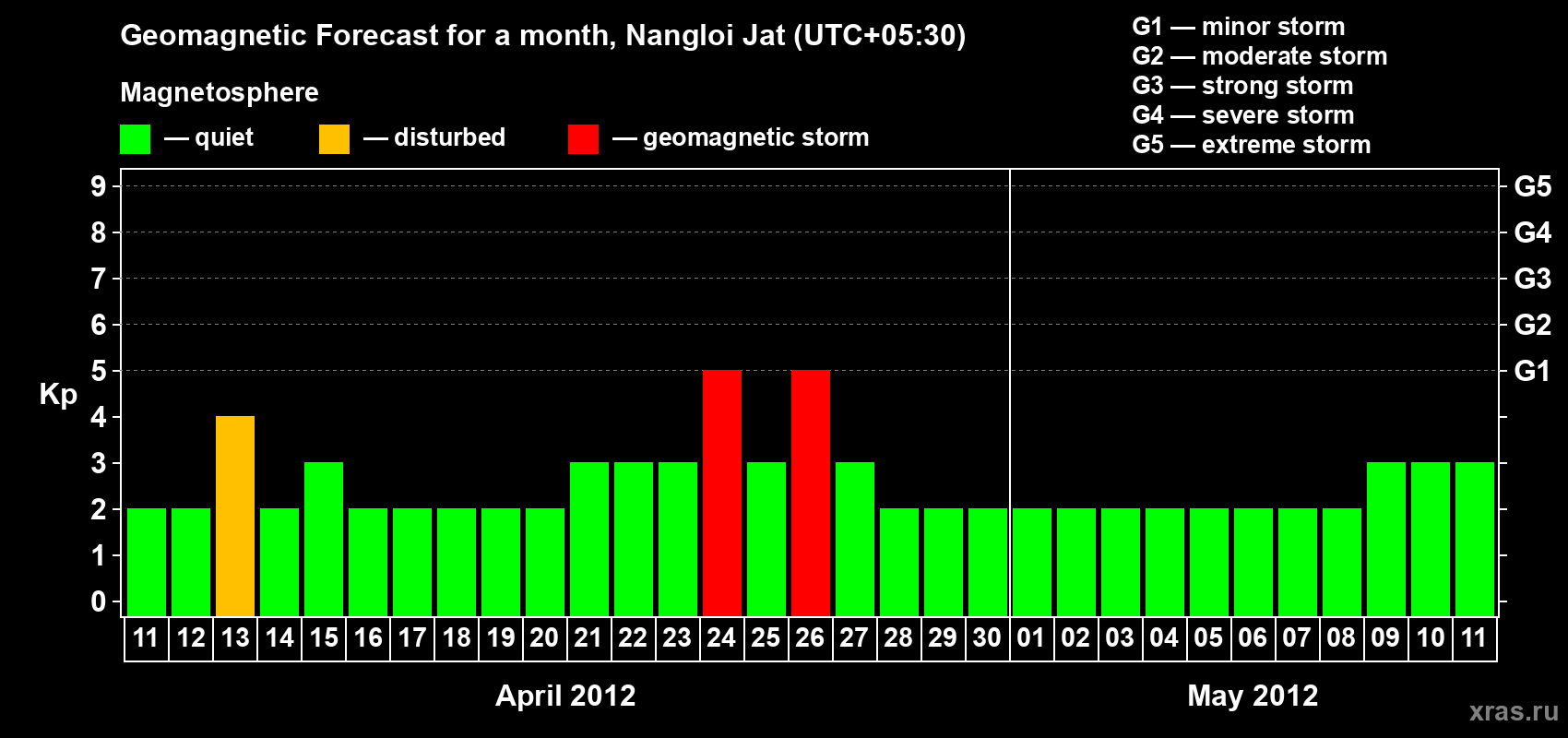 Geomagnetic Forecast for a month, Nangloi Jat (UTC+05:30)

Magnetosphere

— quiet — disturbed — geomagnetic storm

G1 — minor storm
G2 — moderate storm
G3 — strong storm
G4 — severe storm
G5 — extreme storm

Kp

9
8
7
6
5
4
3
2
1
0

G5
G4
G3
G2
G1

11 12 13 14 15 16 17 18 19 20 21 22 23 24 25 26 27 28 29 30 01 02 03 04 05 06 07 08 09 10 11

April 2012

May 2012

xras.ru